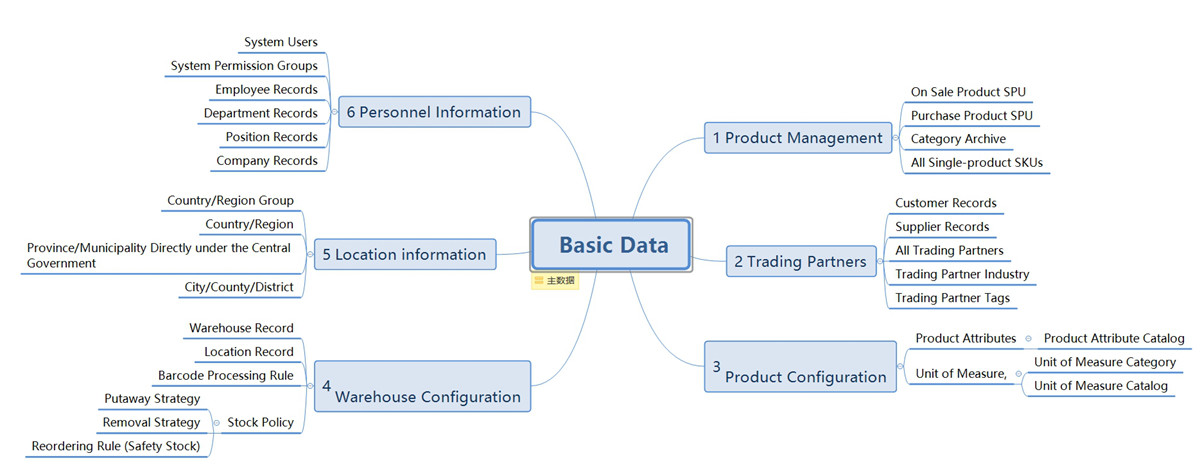 Basic Data

主数据

1 Product Management
On Sale Product SPU
Purchase Product SPU
Category Archive
All Single-product SKUs

2 Trading Partners
Customer Records
Supplier Records
All Trading Partners
Trading Partner Industry
Trading Partner Tags

3 Product Configuration
Product Attributes
Product Attribute Catalog
Unit of Measure,
Unit of Measure Category
Unit of Measure Catalog

4 Warehouse Configuration
Warehouse Record
Location Record
Barcode Processing Rule
Stock Policy
Putaway Strategy
Removal Strategy
Reordering Rule (Safety Stock)

5 Location information
Country/Region Group
Country/Region
Province/Municipality Directly under the Central Government
City/County/District

6 Personnel Information
System Users
System Permission Groups
Employee Records
Department Records
Position Records
Company Records